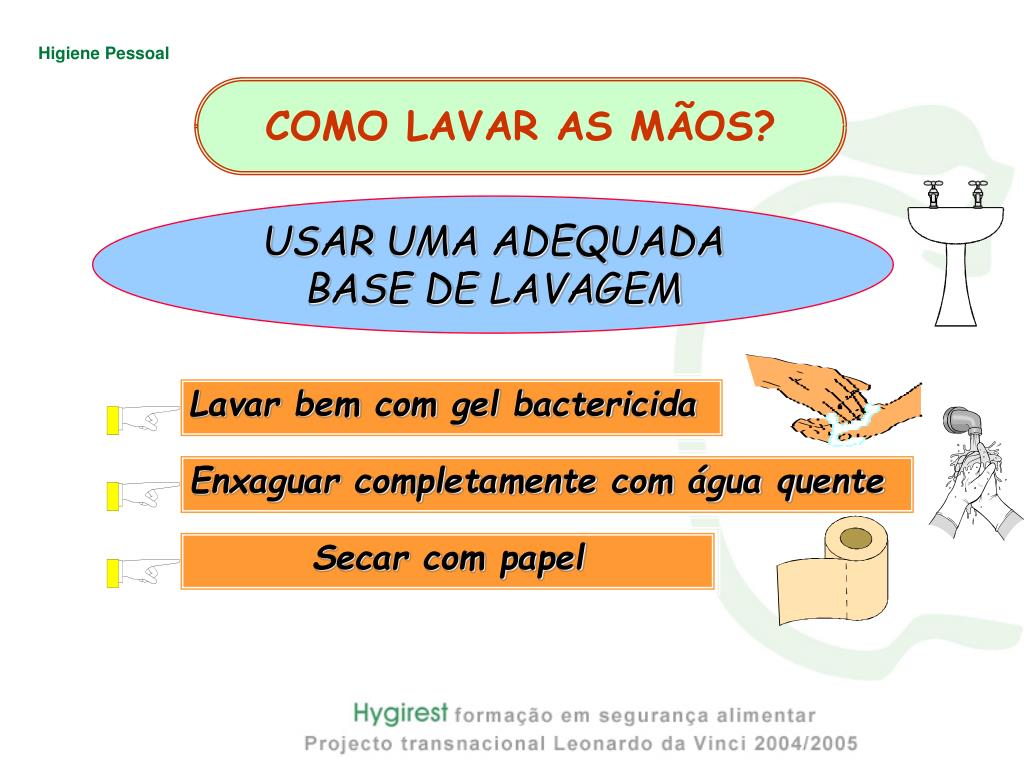 Higiene Pessoal

COMO LAVAR AS MÃOS?

USAR UMA ADEQUADA BASE DE LAVAGEM

Lavar bem com gel bactericida

Enxaguar completamente com água quente

Secar com papel

Hygirest formação em segurança alimentar
Projecto transnacional Leonardo da Vinci 2004/2005